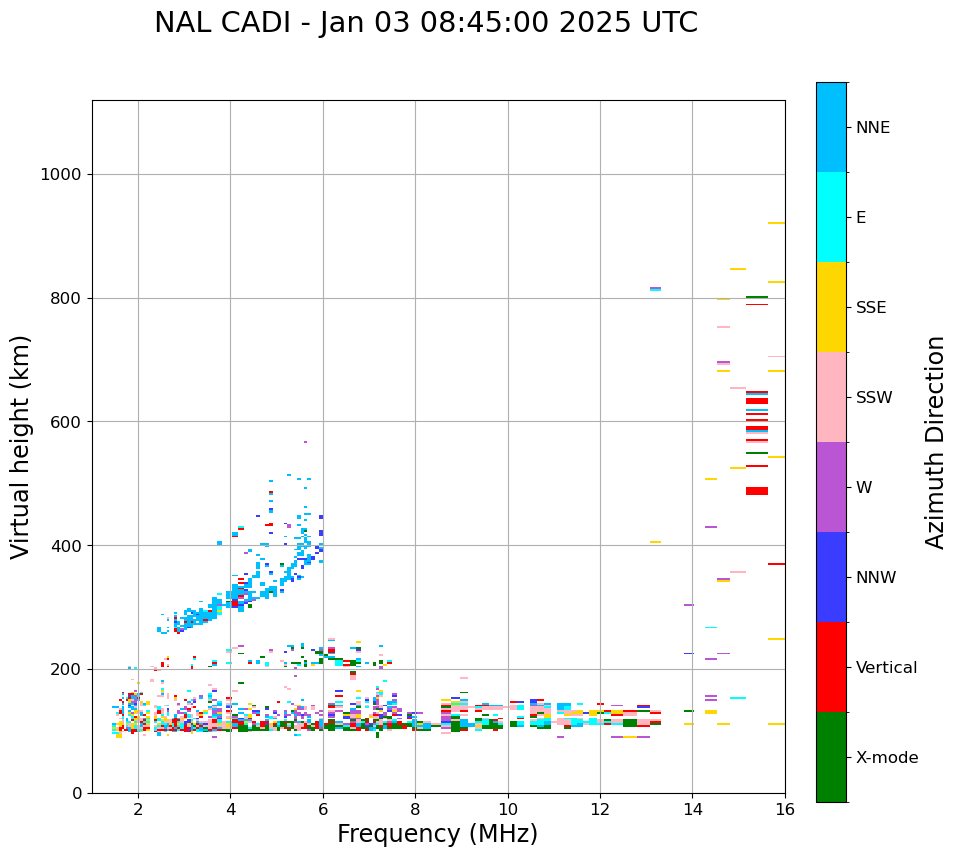 NAL CADI - Jan 03 08:45:00 2025 UTC

Virtual height (km)

1000
800
600
400
200
0

2
4
6
8
10
12
14
16

Frequency (MHz)

NNE
E
SSE
SSW
W
NNW
Vertical
X-mode

Azimuth Direction